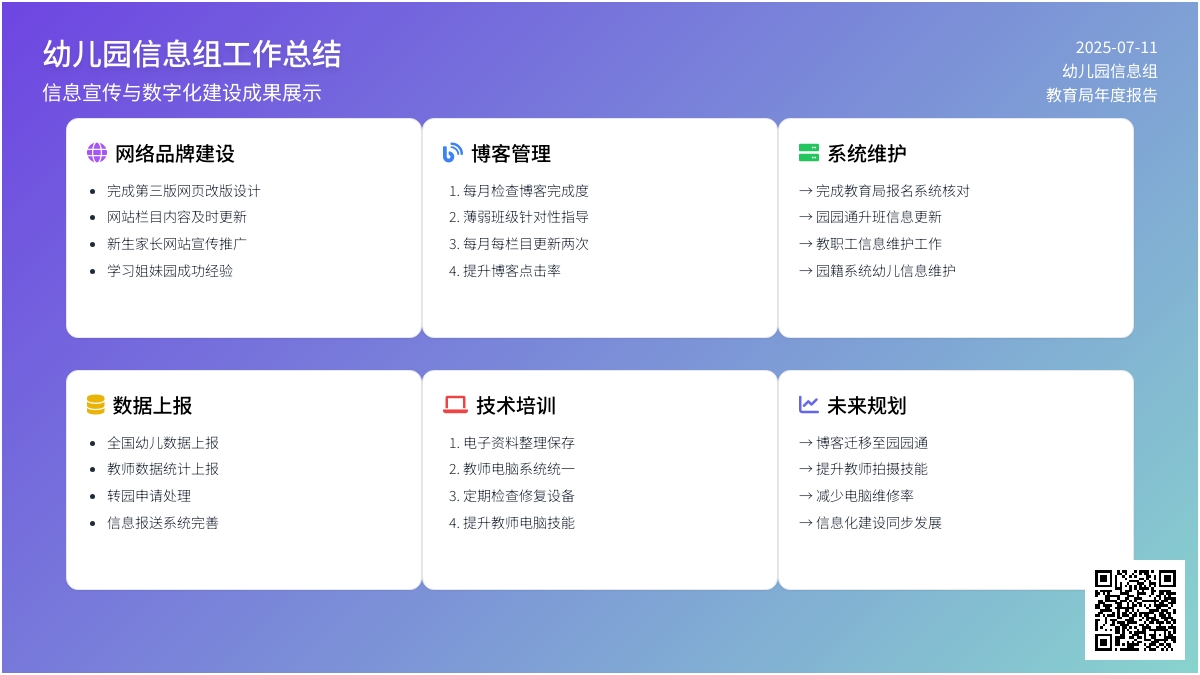 幼儿园信息组工作总结
信息宣传与数字化建设成果展示

2025-07-11
幼儿园信息组
教育局年度报告

网络品牌建设
- 完成第三版网页改版设计
- 网站栏目内容及时更新
- 新生家长网站宣传推广
- 学习姐妹园成功经验

博客管理
1. 每月检查博客完成度
2. 薄弱班级针对性指导
3. 每月每栏目更新两次
4. 提升博客点击率

系统维护
→ 完成教育局报名系统核对
→ 园园通升班信息更新
→ 教职工信息维护工作
→ 园籍系统幼儿信息维护

数据上报
- 全国幼儿数据上报
- 教师数据统计上报
- 转园申请处理
- 信息报送系统完善

技术培训
1. 电子资料整理保存
2. 教师电脑系统统一
3. 定期检查修复设备
4. 提升教师电脑技能

未来规划
→ 博客迁移至园园通
→ 提升教师拍摄技能
→ 减少电脑维修率
→ 信息化建设同步发展